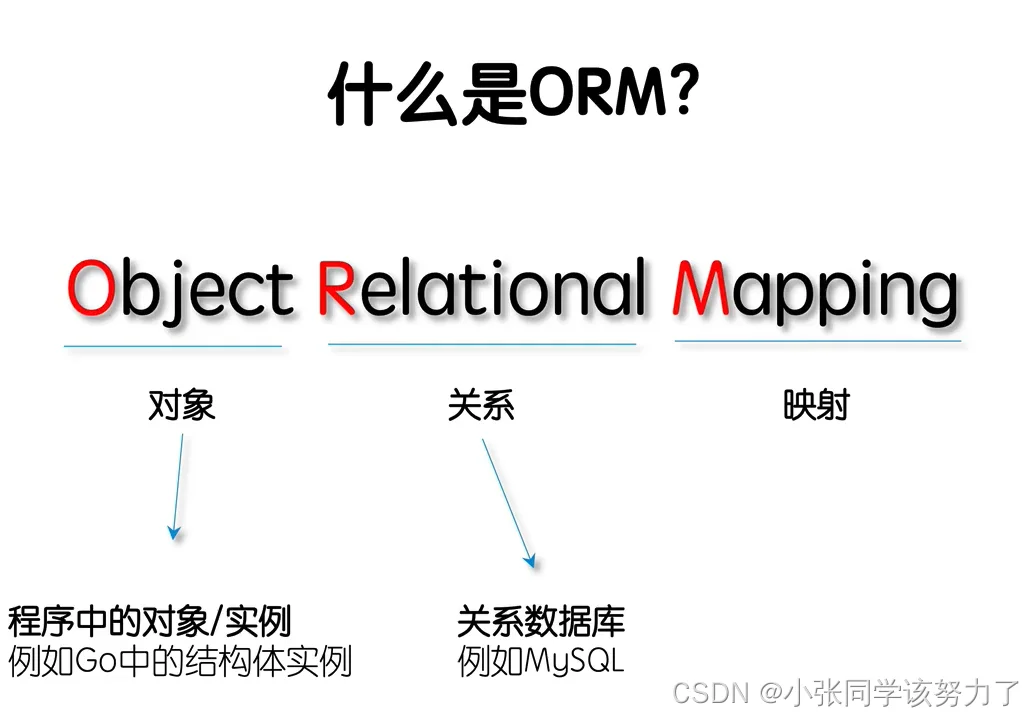 什么是ORM?

Object Relational Mapping

对象

关系

映射

程序中的对象/实例
例如Go中的结构体实例

关系数据库
例如MySQL

CSDN @小张同学该努力了